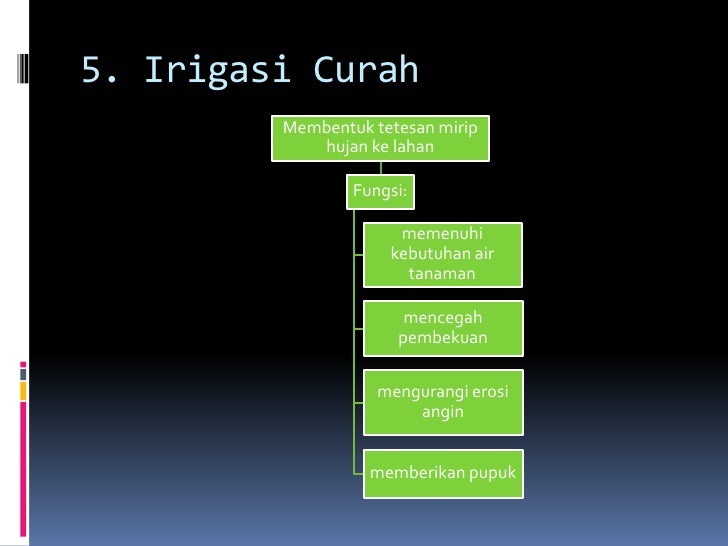 5. Irigasi Curah

Membentuk tetesan mirip hujan ke lahan

Fungsi:

memenuhi kebutuhan air tanaman

mencegah pembekuan

mengurangi erosi angin

memberikan pupuk